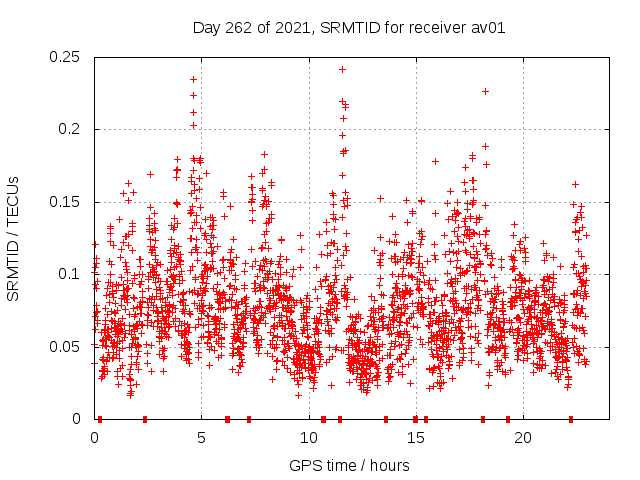 Day 262 of 2021, SRMTID for receiver av01

SRMTID / TECUs

0.25
0.2
0.15
0.1
0.05
0

0
5
10
15
20

GPS time / hours